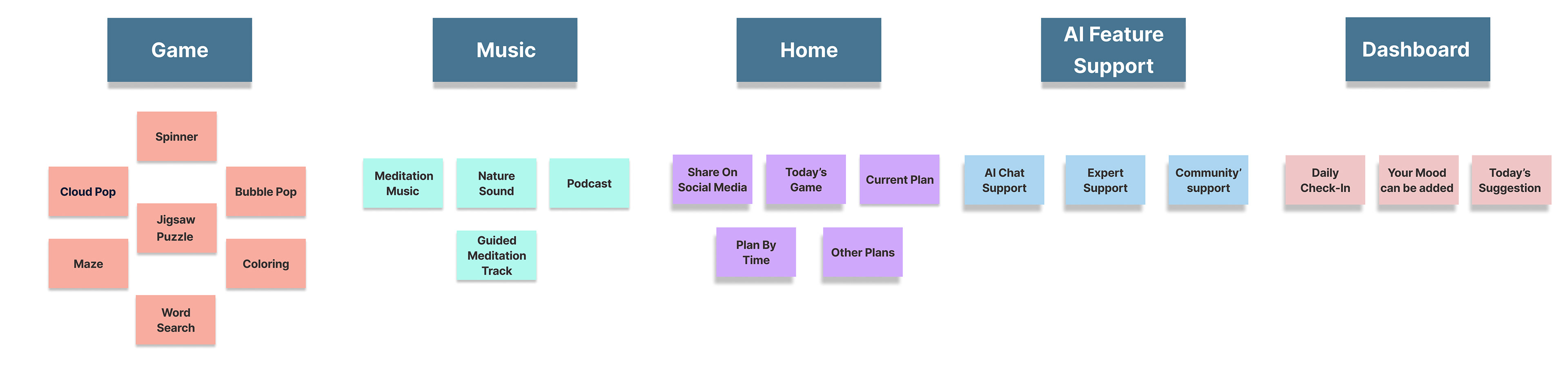 Game

Spinner

Cloud Pop

Bubble Pop

Jigsaw Puzzle

Maze

Coloring

Word Search

Music

Meditation Music

Nature Sound

Podcast

Guided Meditation Track

Home

Share On Social Media

Today's Game

Current Plan

Plan By Time

Other Plans

AI Feature Support

AI Chat Support

Expert Support

Community' support

Dashboard

Daily Check-In

Your Mood can be added

Today's Suggestion